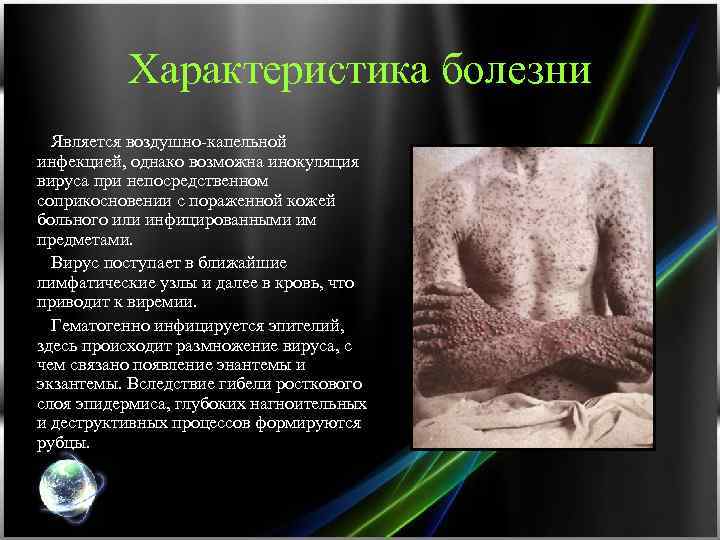 Характеристика болезни

Является воздушно-капельной инфекцией, однако возможна инокуляция вируса при непосредственном соприкосновении с пораженной кожей больного или инфицированными им предметами.

Вирус поступает в ближайшие лимфатические узлы и далее в кровь, что приводит к виремии.

Гематогенно инфицируется эпителий, здесь происходит размножение вируса, с чем связано появление энантемы и экзантемы. Вследствие гибели росткового слоя эпидермиса, глубоких нагноительных и деструктивных процессов формируются рубцы.